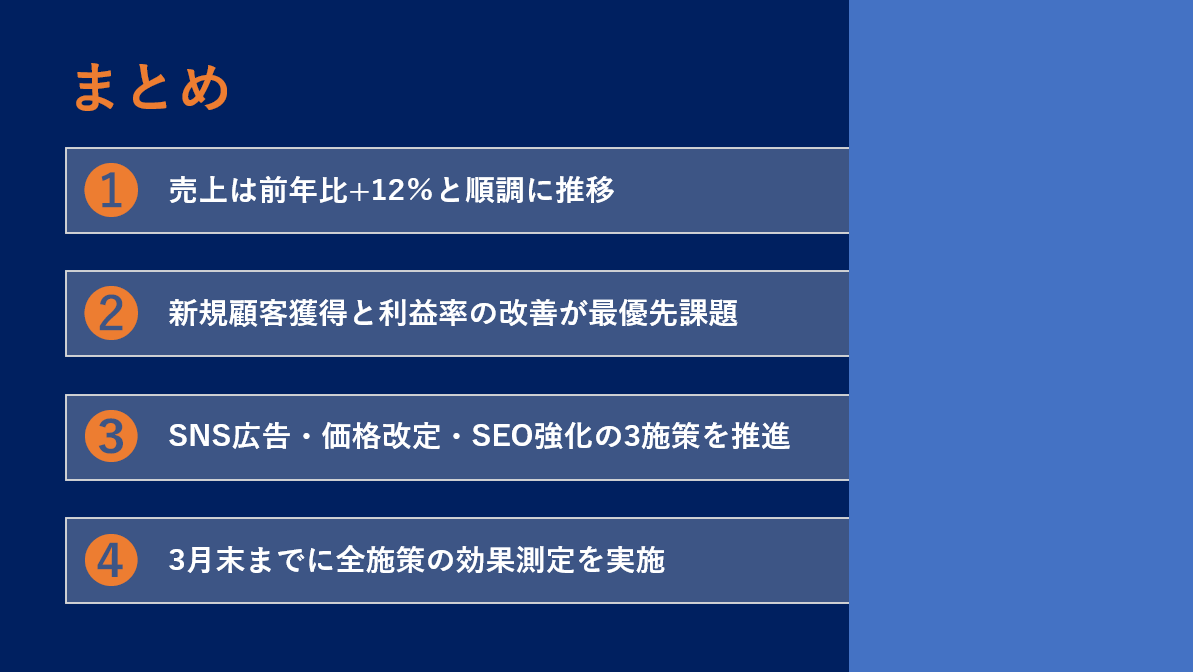 まとめ

1 売上は前年比+12%と順調に推移

2 新規顧客獲得と利益率の改善が最優先課題

3 SNS広告・価格改定・SEO強化の3施策を推進

4 3月末までに全施策の効果測定を実施